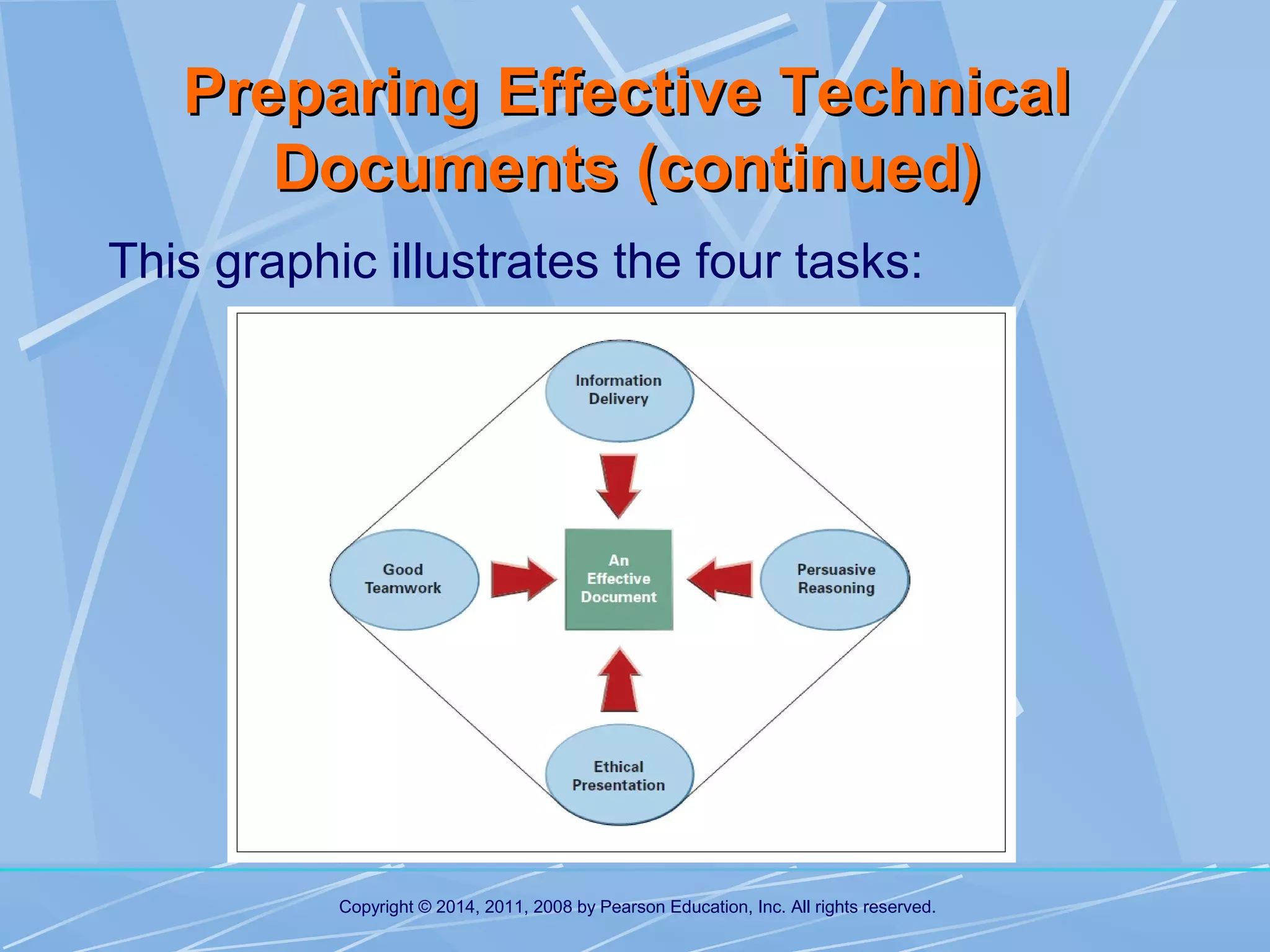 Preparing Effective Technical Documents (continued)

This graphic illustrates the four tasks:

Information Delivery

Good Teamwork

An Effective Document

Persuasive Reasoning

Ethical Presentation

Copyright © 2014, 2011, 2008 by Pearson Education, Inc. All rights reserved.